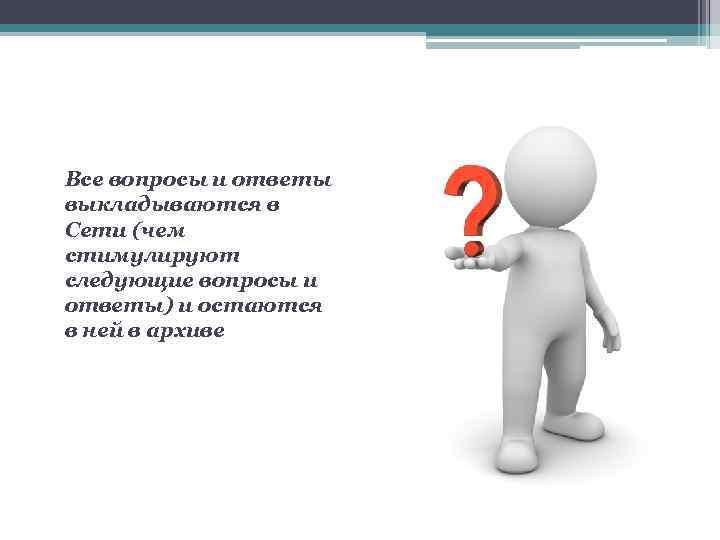 Все вопросы и ответы выкладываются в Сети (чем стимулируют следующие вопросы и ответы) и остаются в ней в архиве

?